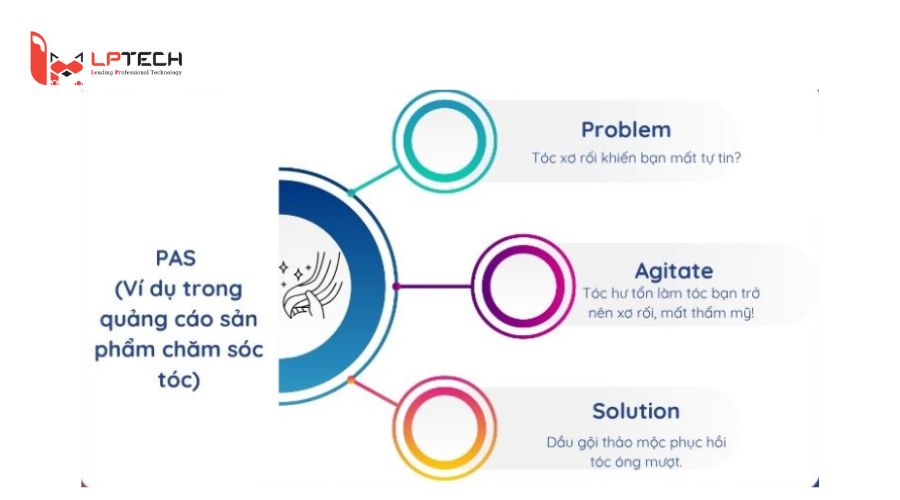 LPTECH
Leading Professional Technology

PAS
(Ví dụ trong quảng cáo sản phẩm chăm sóc tóc)

Problem
Tóc xơ rối khiến bạn mất tự tin?

Agitate
Tóc hư tổn làm tóc bạn trở nên xơ rối, mất thẩm mỹ!

Solution
Dầu gội thảo mộc phục hồi tóc óng mượt.